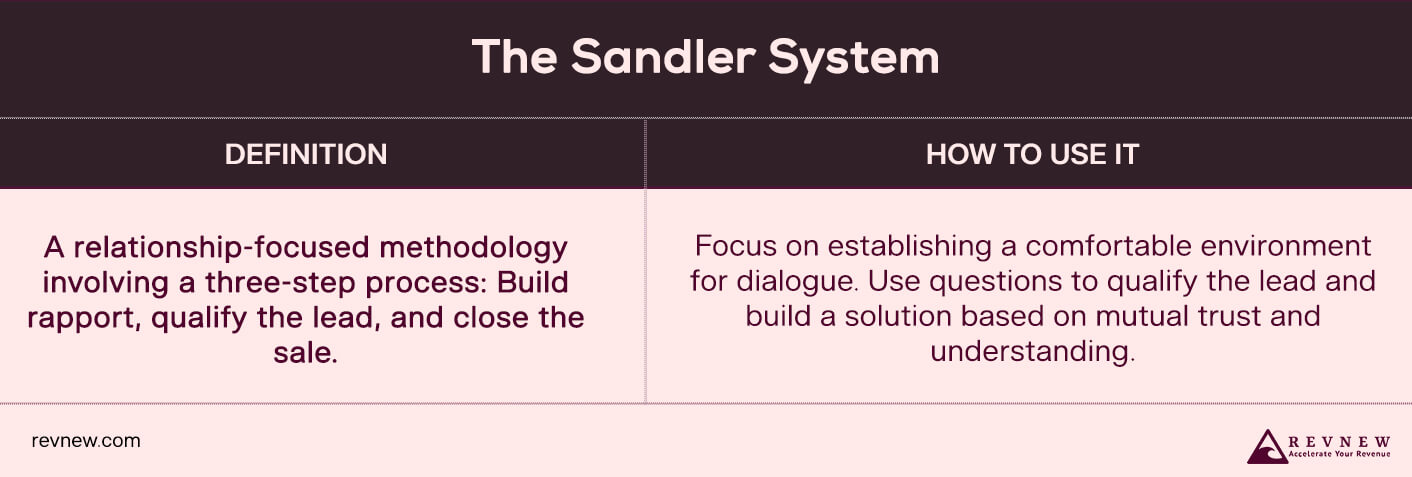 The Sandler System

| DEFINITION | HOW TO USE IT |
|---|---|
| A relationship-focused methodology involving a three-step process: Build rapport, qualify the lead, and close the sale. | Focus on establishing a comfortable environment for dialogue. Use questions to qualify the lead and build a solution based on mutual trust and understanding. |

revnew.com

REVNEW
Accelerate Your Revenue